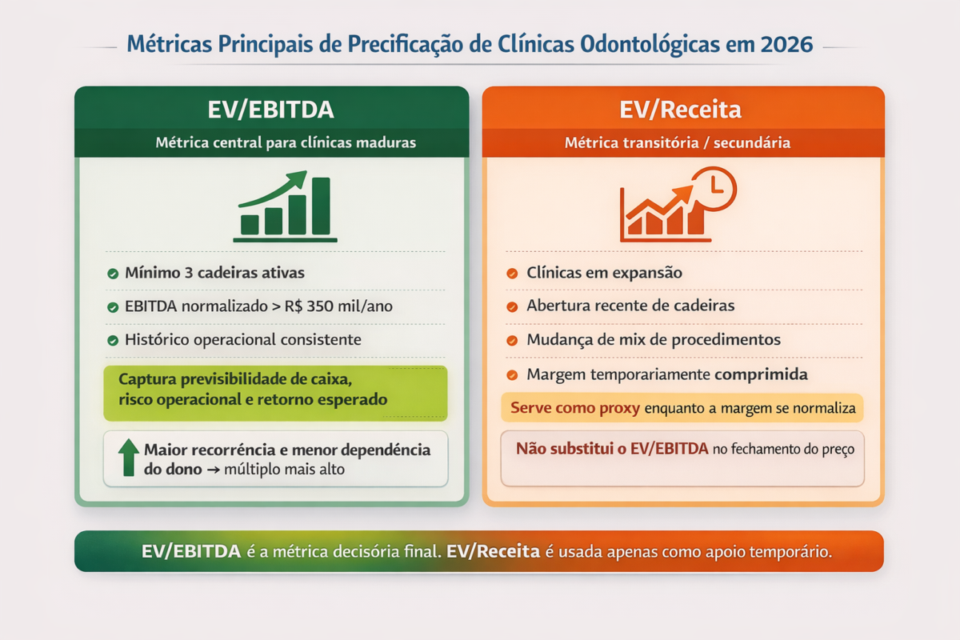 Métricas Principais de Precificação de Clínicas Odontológicas em 2026

EV/EBITDA

Métrica central para clínicas maduras

Mínimo 3 cadeiras ativas

EBITDA normalizado > R$ 350 mil/ano

Histórico operacional consistente

Captura previsibilidade de caixa, risco operacional e retorno esperado

Maior recorrência e menor dependência do dono → múltiplo mais alto

EV/Receita

Métrica transitória / secundária

Clínicas em expansão

Abertura recente de cadeiras

Mudança de mix de procedimentos

Margem temporariamente comprimida

Serve como proxy enquanto a margem se normaliza

Não substitui o EV/EBITDA no fechamento do preço

EV/EBITDA é a métrica decisória final. EV/Receita é usada apenas como apoio temporário.